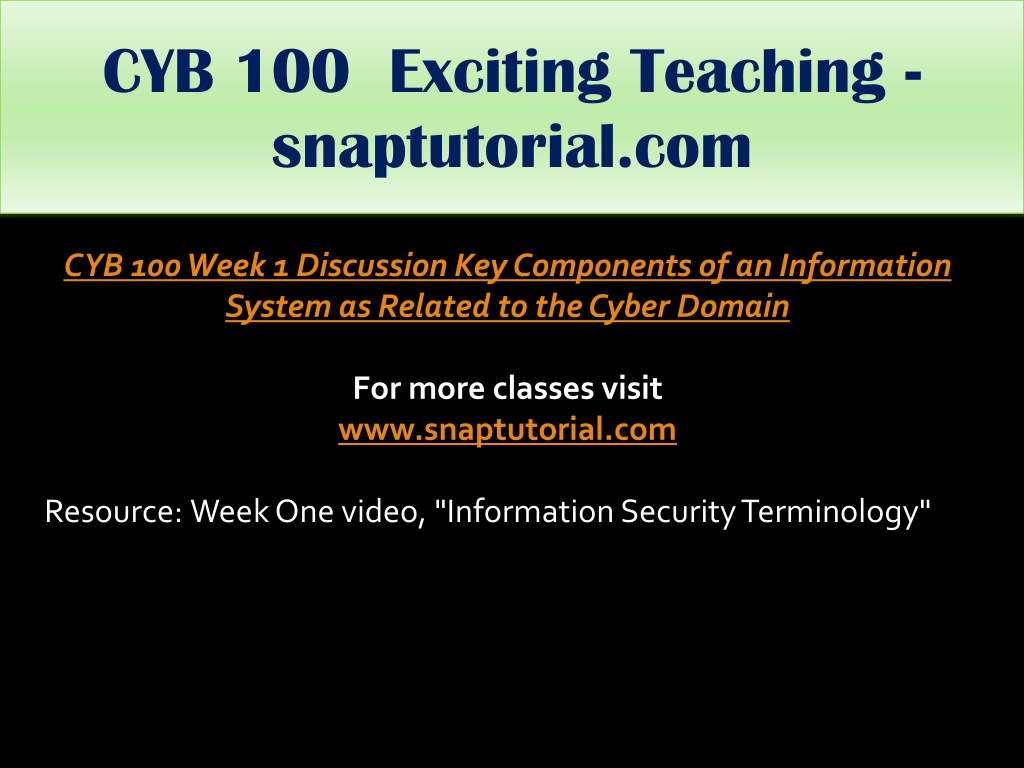 CYB 100 Exciting Teaching - snaptutorial.com

CYB 100 Week 1 Discussion Key Components of an Information System as Related to the Cyber Domain

For more classes visit
www.snaptutorial.com

Resource: Week One video, "Information Security Terminology"